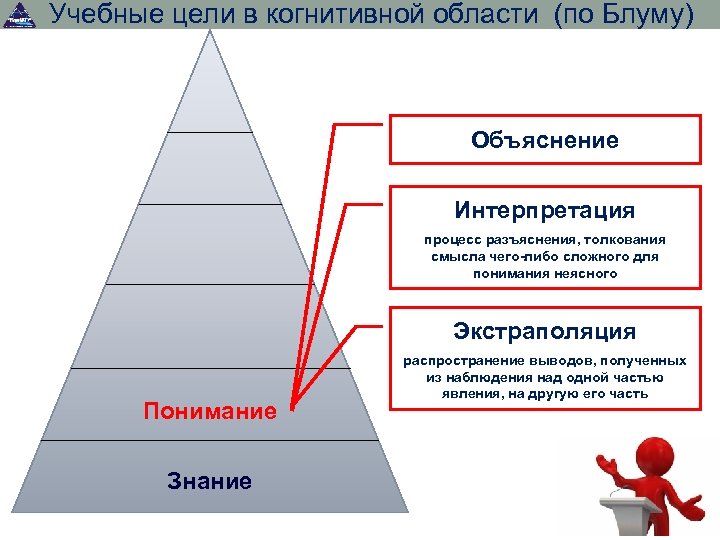 Учебные цели в когнитивной области (по Блуму)

Объяснение

Интерпретация

процесс разъяснения, толкования смысла чего-либо сложного для понимания неясного

Экстраполяция

распространение выводов, полученных из наблюдения над одной частью явления, на другую его часть

Понимание

Знание